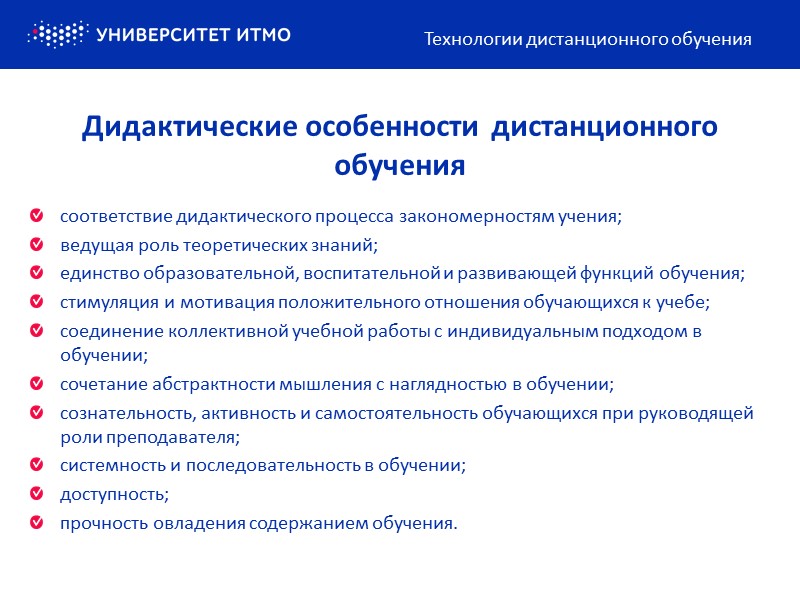 УНИВЕРСИТЕТ ИТМО

Технологии дистанционного обучения

Дидактические особенности дистанционного обучения

соответствие дидактического процесса закономерностям учения;
ведущая роль теоретических знаний;
единство образовательной, воспитательной и развивающей функций обучения;
стимуляция и мотивация положительного отношения обучающихся к учебе;
соединение коллективной учебной работы с индивидуальным подходом в обучении;
сочетание абстрактности мышления с наглядностью в обучении;
сознательность, активность и самостоятельность обучающихся при руководящей роли преподавателя;
системность и последовательность в обучении;
доступность;
прочность овладения содержанием обучения.